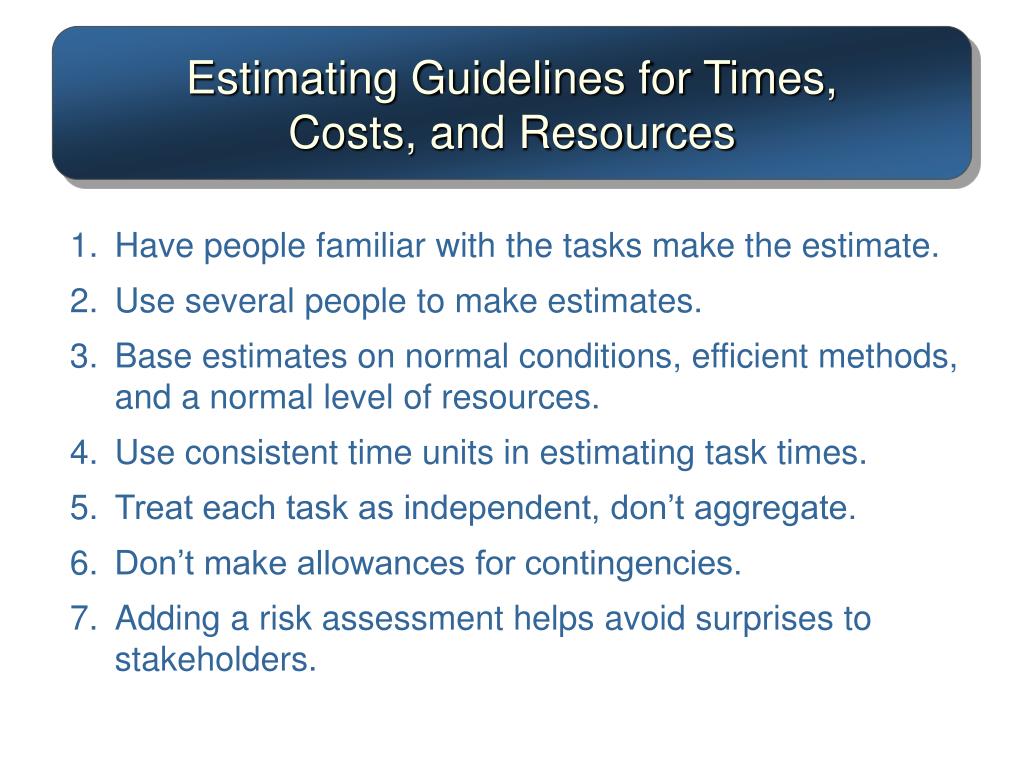 Estimating Guidelines for Times, Costs, and Resources

1. Have people familiar with the tasks make the estimate.
2. Use several people to make estimates.
3. Base estimates on normal conditions, efficient methods, and a normal level of resources.
4. Use consistent time units in estimating task times.
5. Treat each task as independent, don’t aggregate.
6. Don’t make allowances for contingencies.
7. Adding a risk assessment helps avoid surprises to stakeholders.